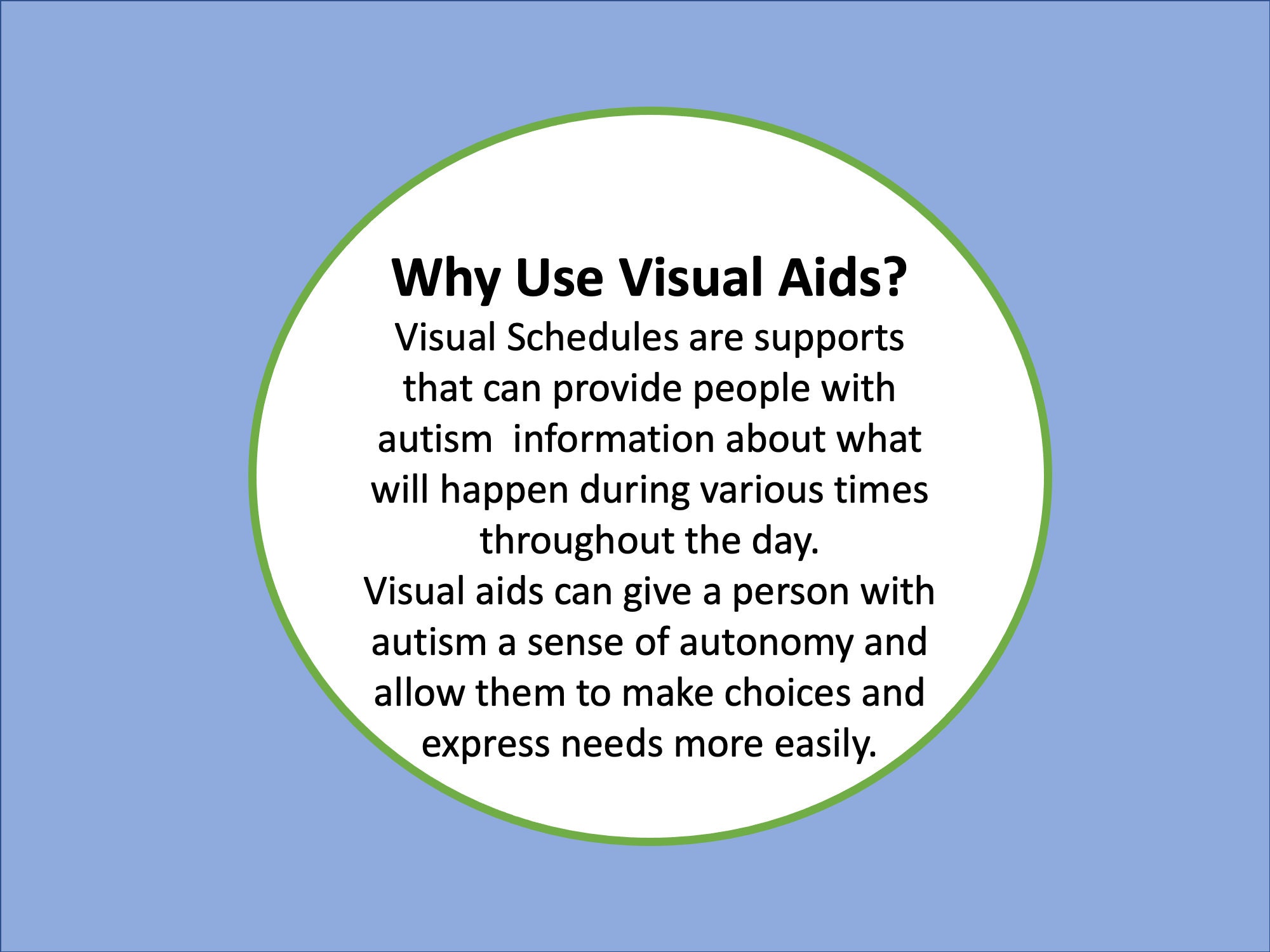 Why Use Visual Aids?

Visual Schedules are supports that can provide people with autism  information about what will happen during various times throughout the day.

Visual aids can give a person with autism a sense of autonomy and allow them to make choices and express needs more easily.